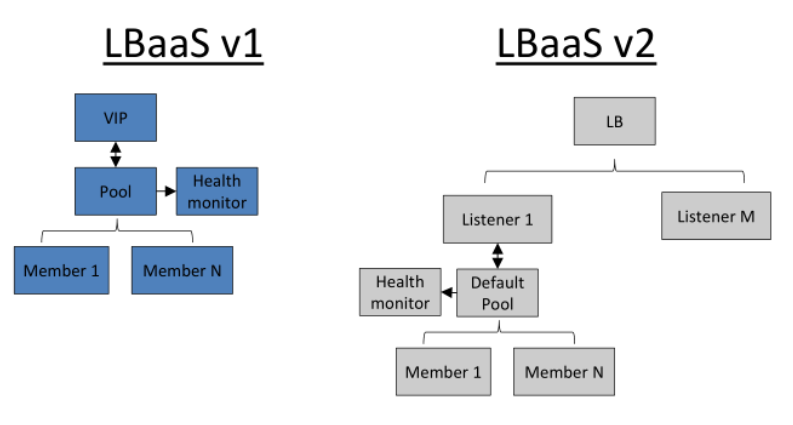 LBaaS v1

VIP

Pool

Health monitor

Member 1

Member N

LBaaS v2

LB

Listener 1

Listener M

Health monitor

Default Pool

Member 1

Member N